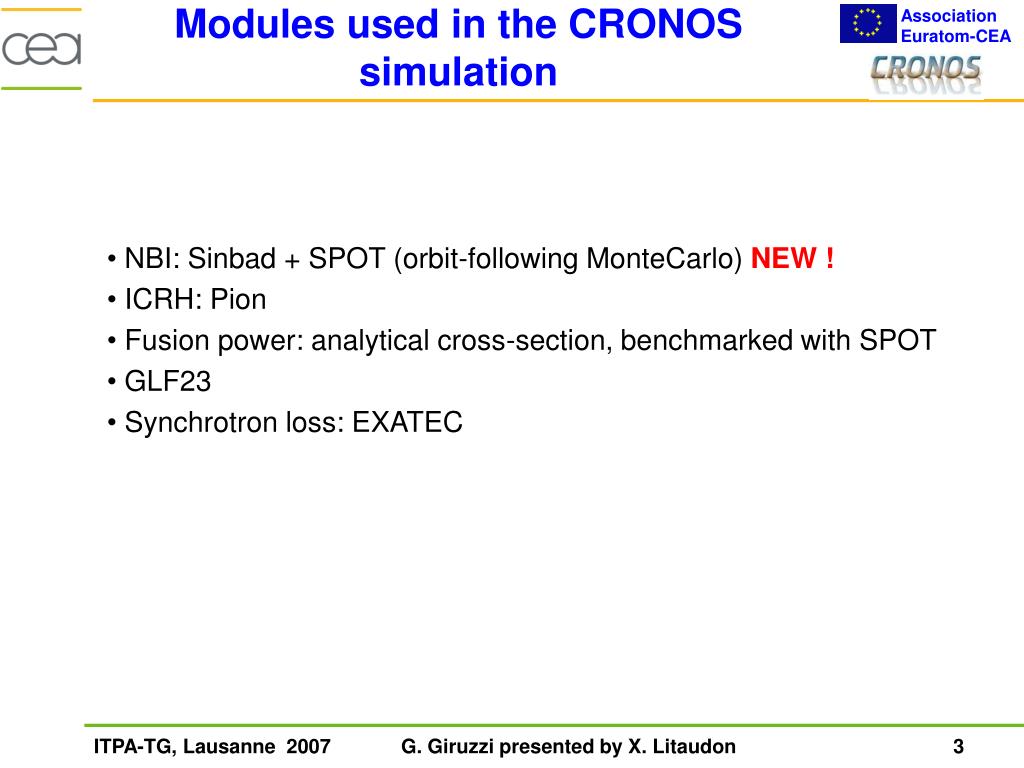 cea

Modules used in the CRONOS simulation

Association Euratom-CEA

CRONOS

• NBI: Sinbad + SPOT (orbit-following MonteCarlo) NEW !
• ICRH: Pion
• Fusion power: analytical cross-section, benchmarked with SPOT
• GLF23
• Synchrotron loss: EXATEC

ITPA-TG, Lausanne 2007 G. Giruzzi presented by X. Litaudon 3